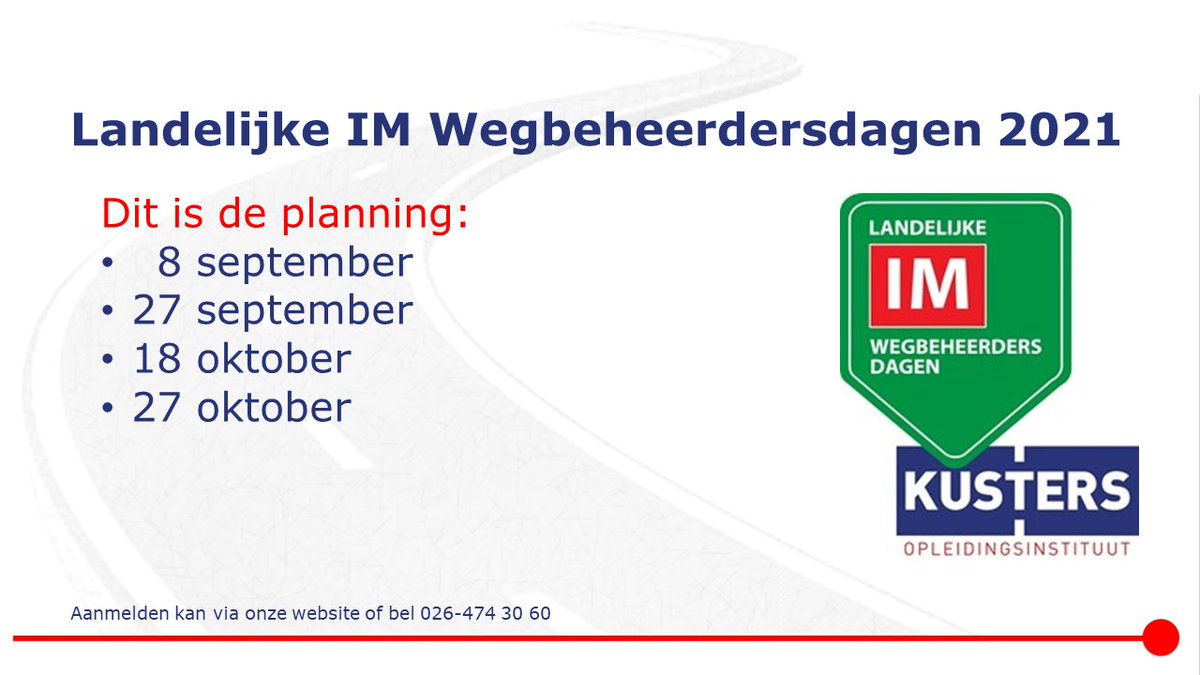 Landelijke IM Wegbeheerdersdagen 2021

Dit is de planning:
• 8 september
• 27 september
• 18 oktober
• 27 oktober

LANDELIJKE
IM
WEGBEHEERDERS DAGEN

KUSTERS
OPLEIDINGSINSTITUUT

Aanmelden kan via onze website of bel 026-474 30 60